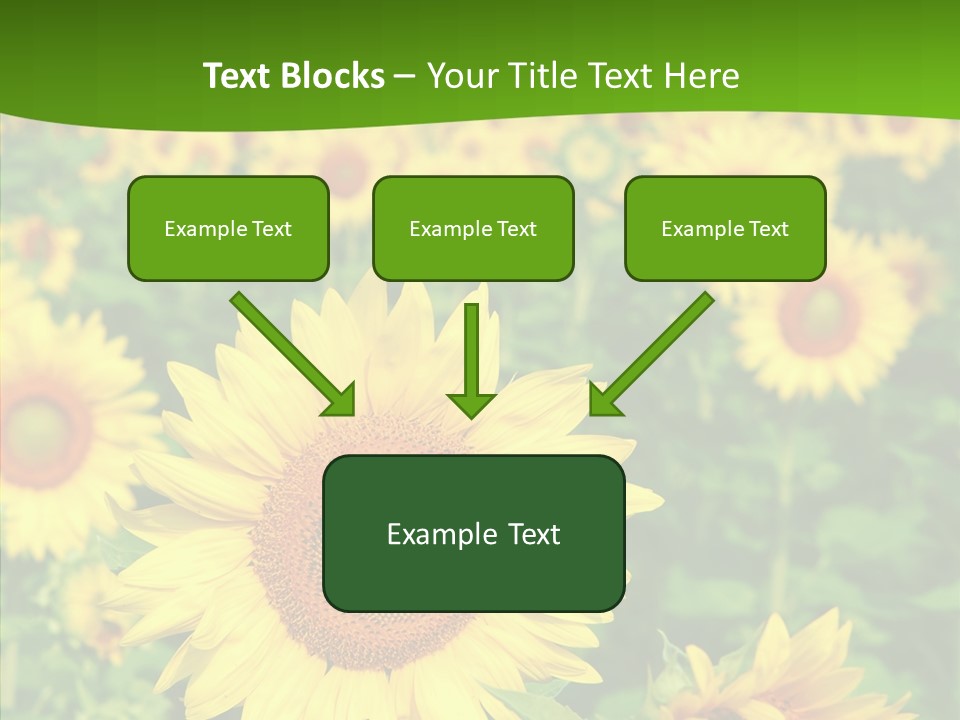 Text Blocks – Your Title Text Here

Example Text

Example Text

Example Text

Example Text